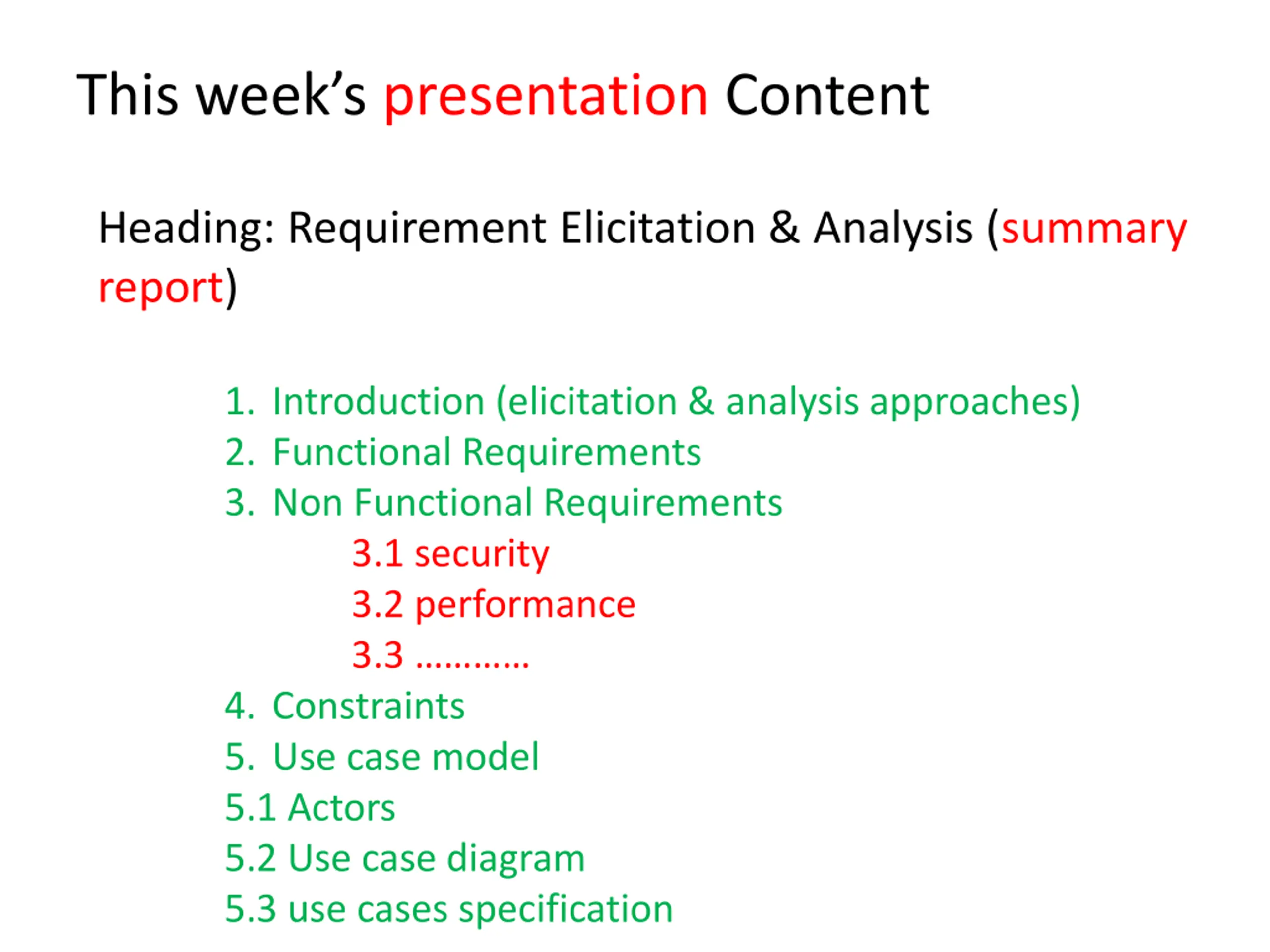 This week's presentation Content

Heading: Requirement Elicitation & Analysis (summary report)

1. Introduction (elicitation & analysis approaches)
2. Functional Requirements
3. Non Functional Requirements
3.1 security
3.2 performance
3.3 …………
4. Constraints
5. Use case model
5.1 Actors
5.2 Use case diagram
5.3 use cases specification